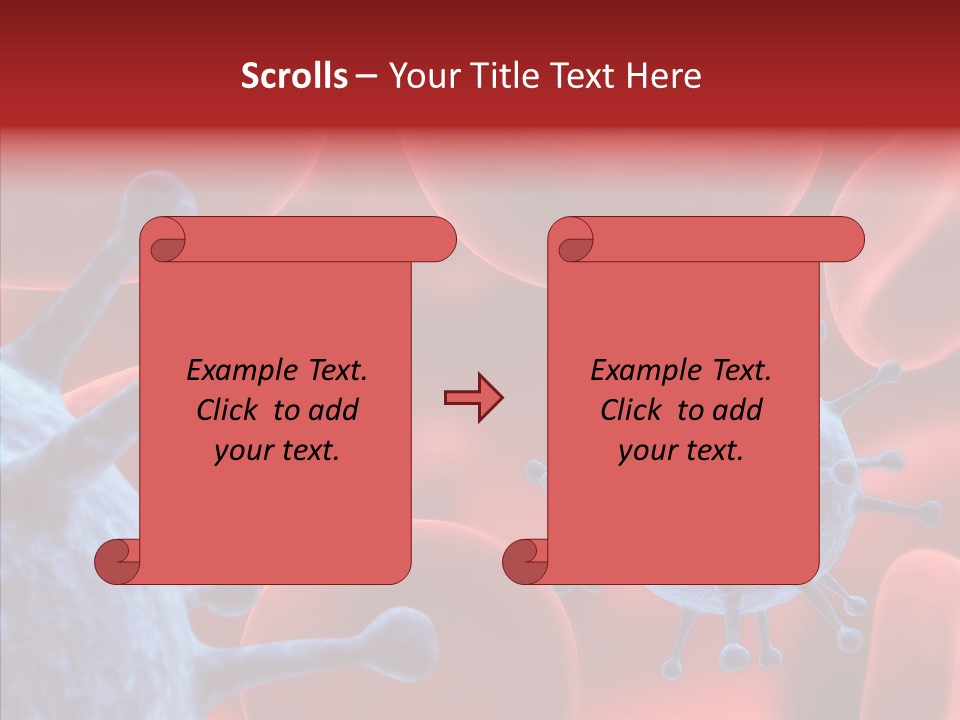 Scrolls – Your Title Text Here

Example Text. Click to add your text.

Example Text. Click to add your text.